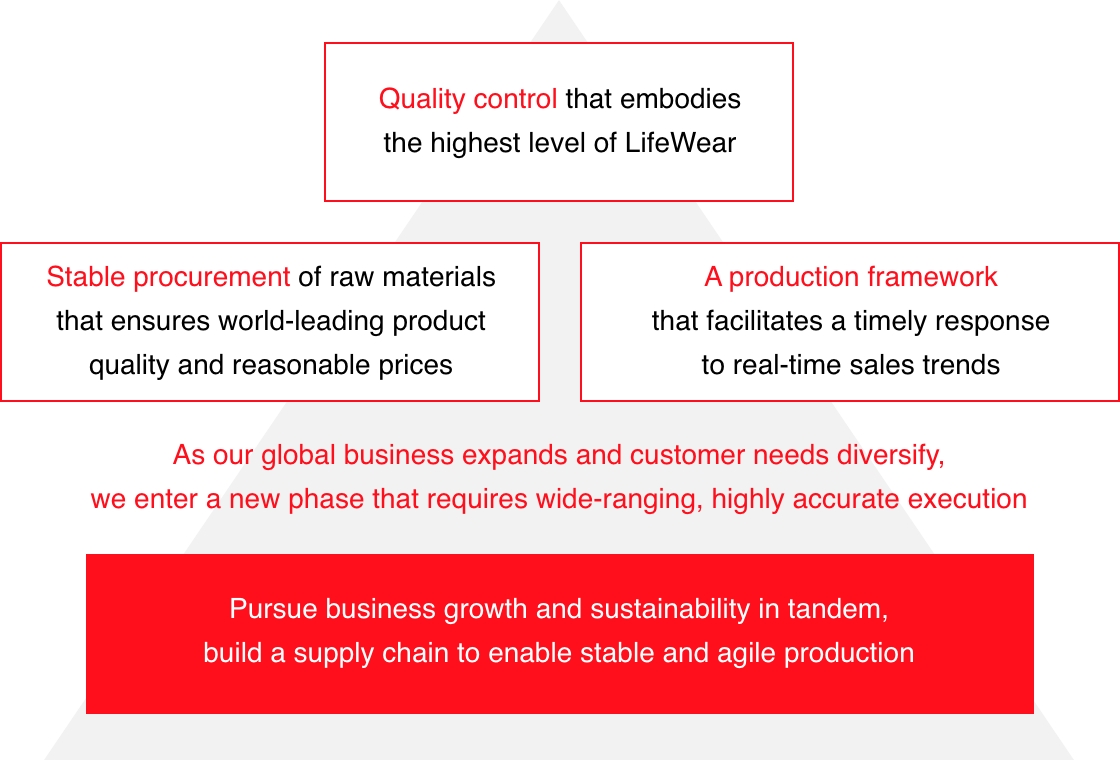 Quality control that embodies the highest level of LifeWear

Stable procurement of raw materials that ensures world-leading product quality and reasonable prices

A production framework that facilitates a timely response to real-time sales trends

As our global business expands and customer needs diversify, we enter a new phase that requires wide-ranging, highly accurate execution

Pursue business growth and sustainability in tandem, build a supply chain to enable stable and agile production